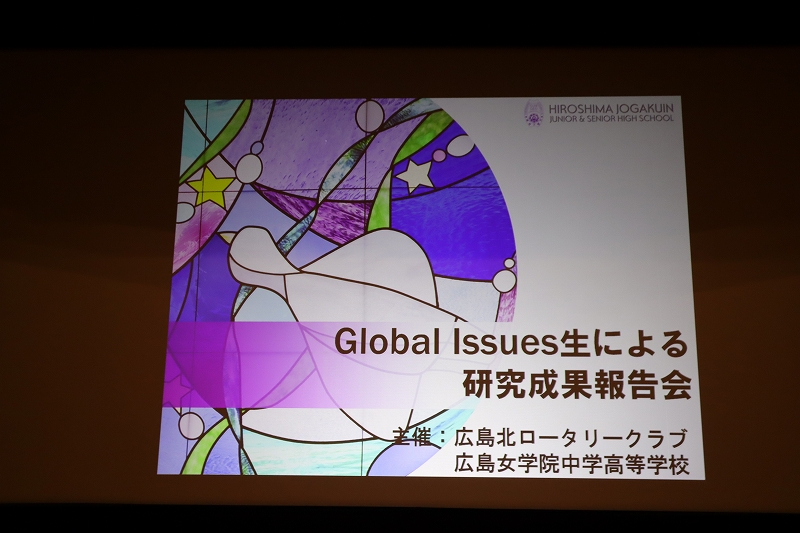 HIROSHIMA JOGAKUIN
JUNIOR & SENIOR HIGH SCHOOL

Global Issues生による
研究成果報告会

主催：広島北ロータリークラブ
広島女学院中学高等学校